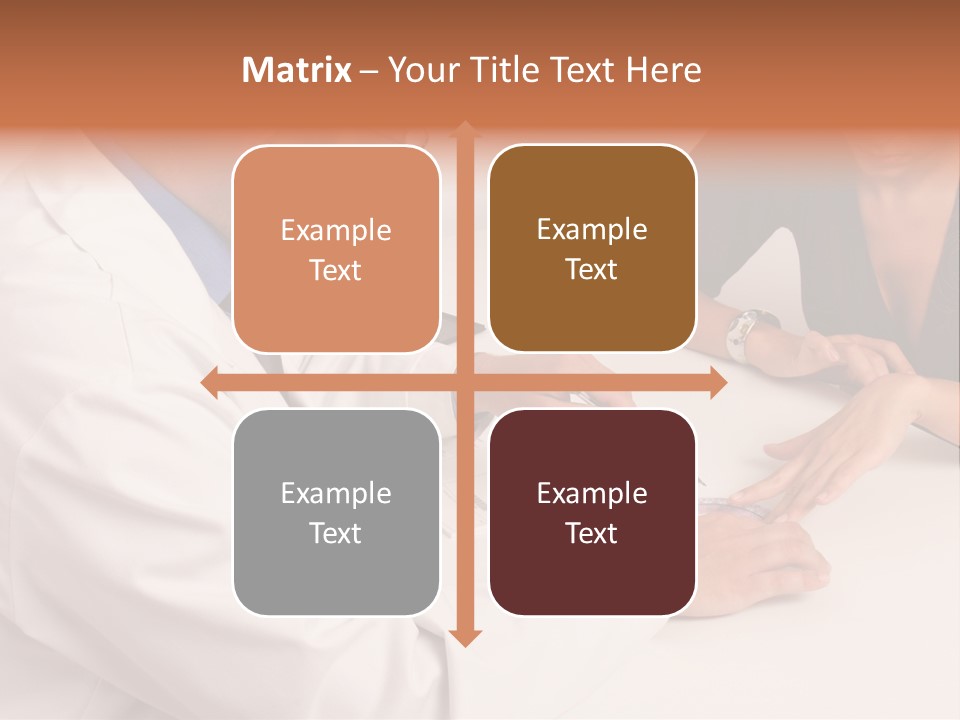 Matrix – Your Title Text Here

Example Text

Example Text

Example Text

Example Text